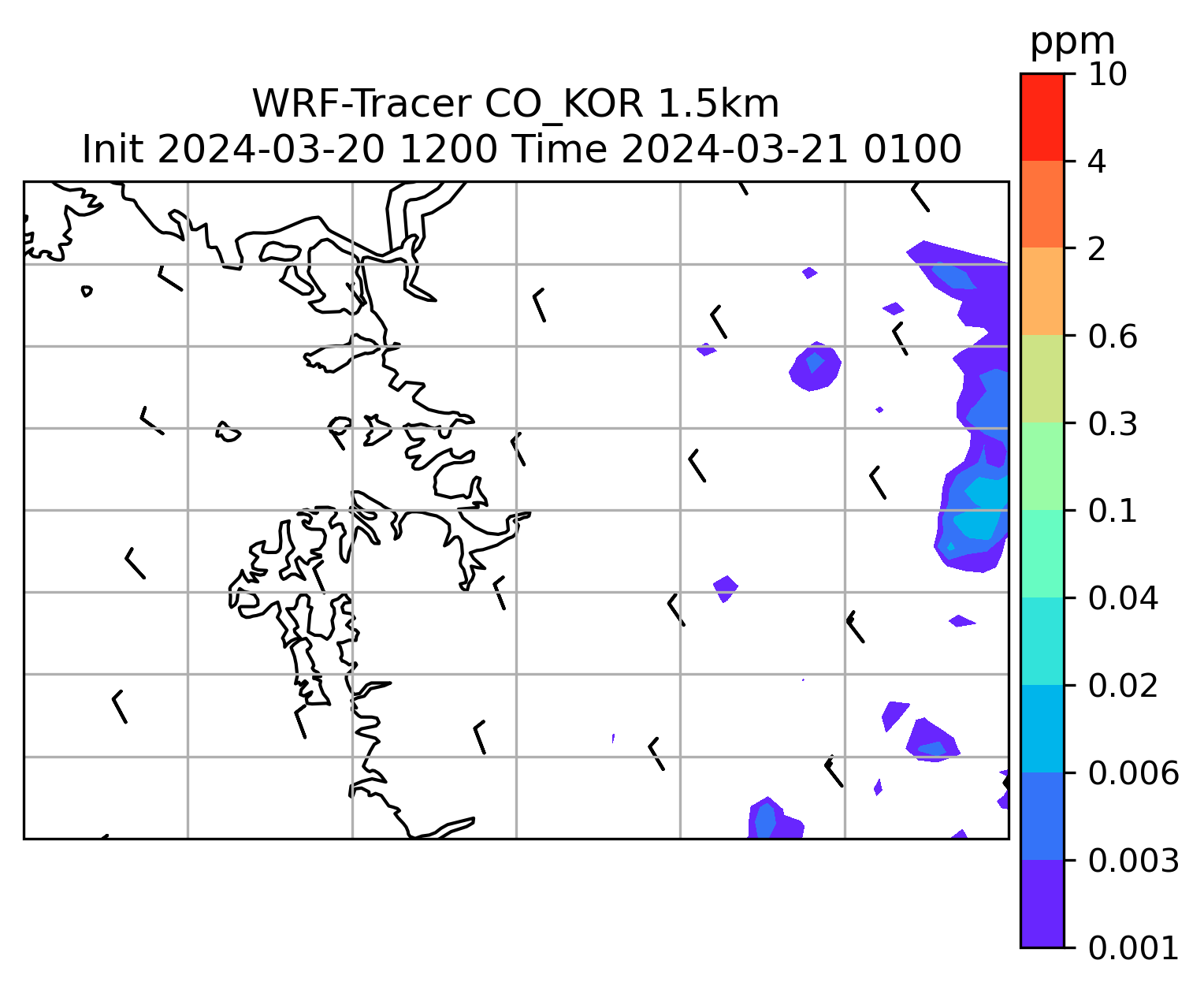 WRF-Tracer CO_KOR 1.5km
Init 2024-03-20 1200 Time 2024-03-21 0100

ppm
10
4
2
0.6
0.3
0.1
0.04
0.02
0.006
0.003
0.001